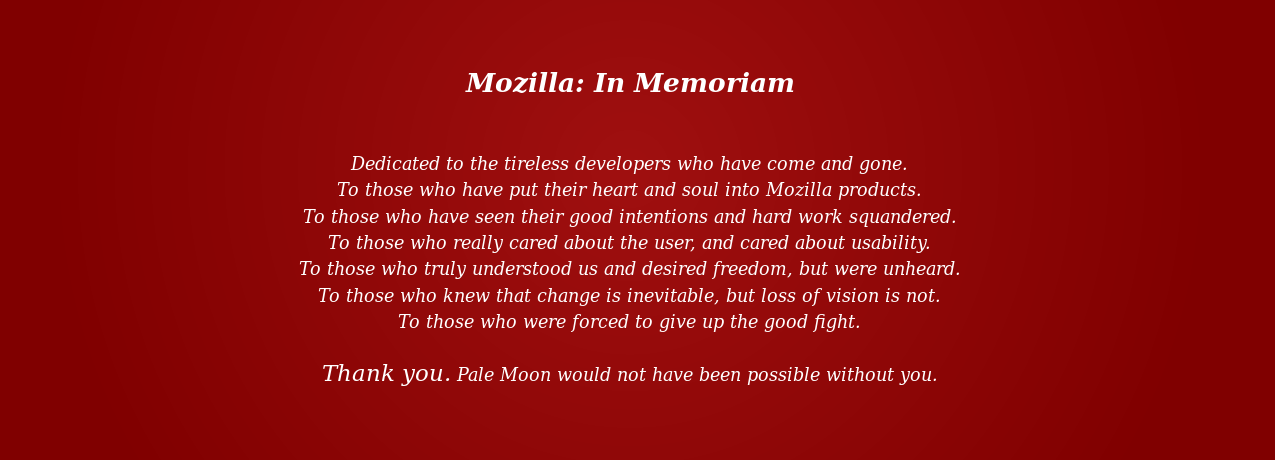 Mozilla: In Memoriam

Dedicated to the tireless developers who have come and gone.
To those who have put their heart and soul into Mozilla products.
To those who have seen their good intentions and hard work squandered.
To those who really cared about the user, and cared about usability.
To those who truly understood us and desired freedom, but were unheard.
To those who knew that change is inevitable, but loss of vision is not.
To those who were forced to give up the good fight.

Thank you. Pale Moon would not have been possible without you.